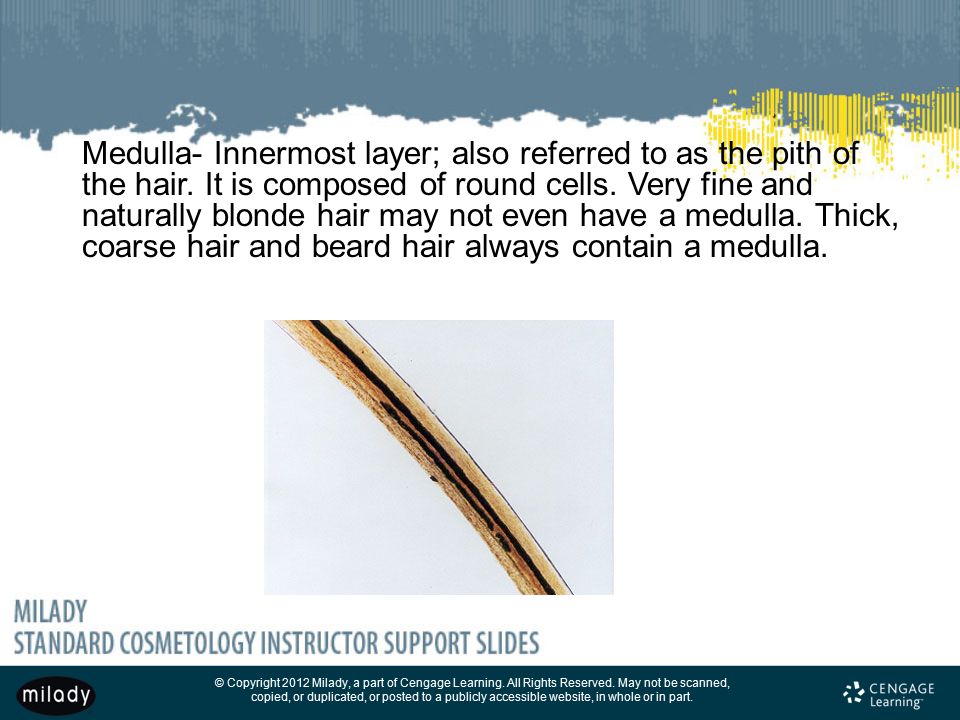 Medulla- Innermost layer; also referred to as the pith of the hair. It is composed of round cells. Very fine and naturally blonde hair may not even have a medulla. Thick, coarse hair and beard hair always contain a medulla.

MILADY
STANDARD COSMETOLOGY INSTRUCTOR SUPPORT SLIDES

milady

© Copyright 2012 Milady, a part of Cengage Learning. All Rights Reserved. May not be scanned, copied, or duplicated, or posted to a publicly accessible website, in whole or in part.

CENGAGE Learning